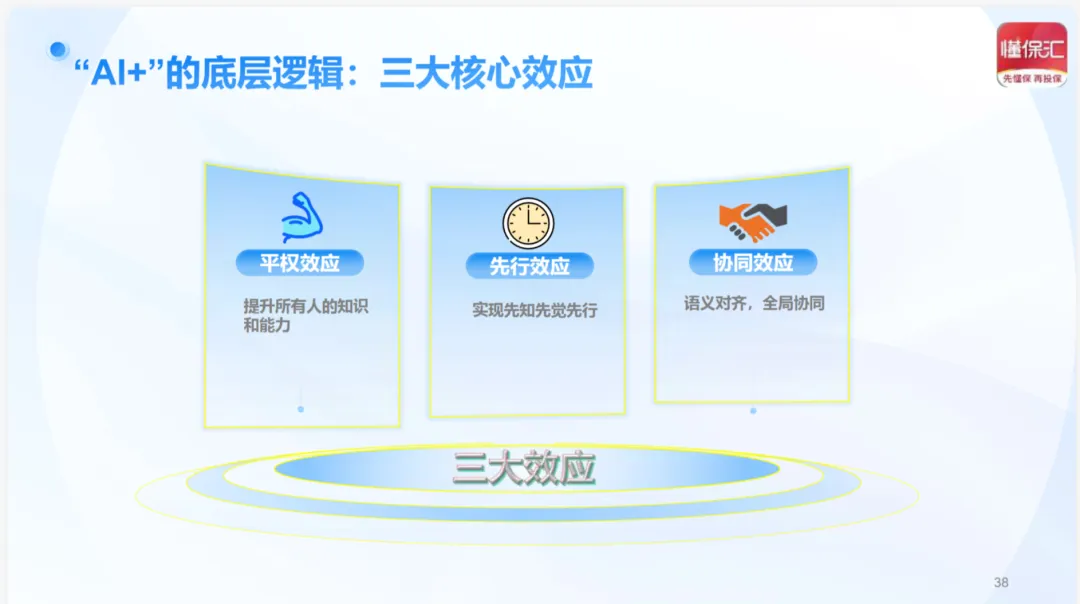 “AI+”的底层逻辑：三大核心效应

懂保汇
先懂保 再投保

平权效应
提升所有人的知识和能力

先行效应
实现先知先觉先行

协同效应
语义对齐，全局协同

三大效应

38